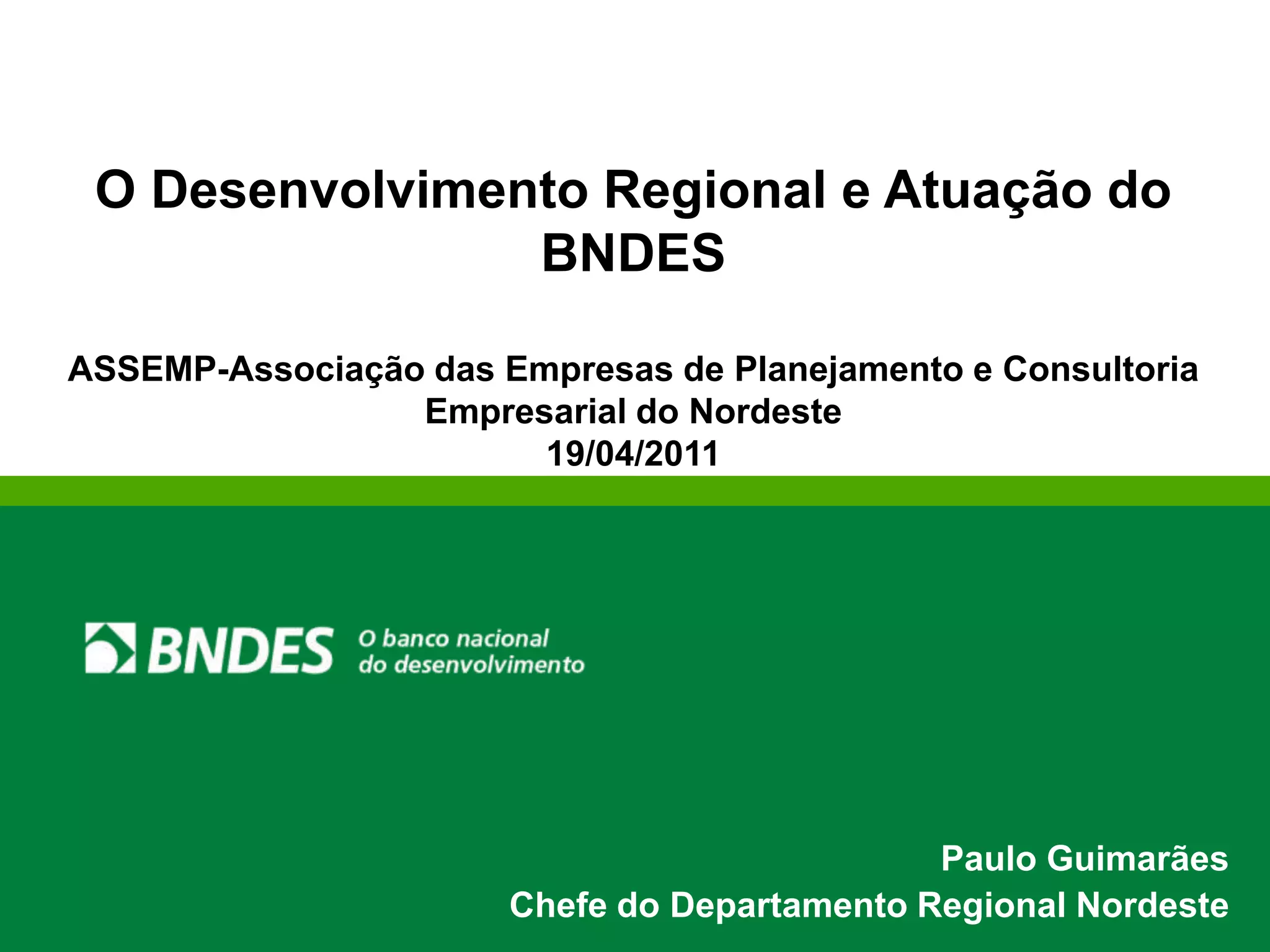 O Desenvolvimento Regional e Atuação do BNDES

ASSEMP-Associação das Empresas de Planejamento e Consultoria Empresarial do Nordeste
19/04/2011

BNDES O banco nacional do desenvolvimento

Paulo Guimarães
Chefe do Departamento Regional Nordeste